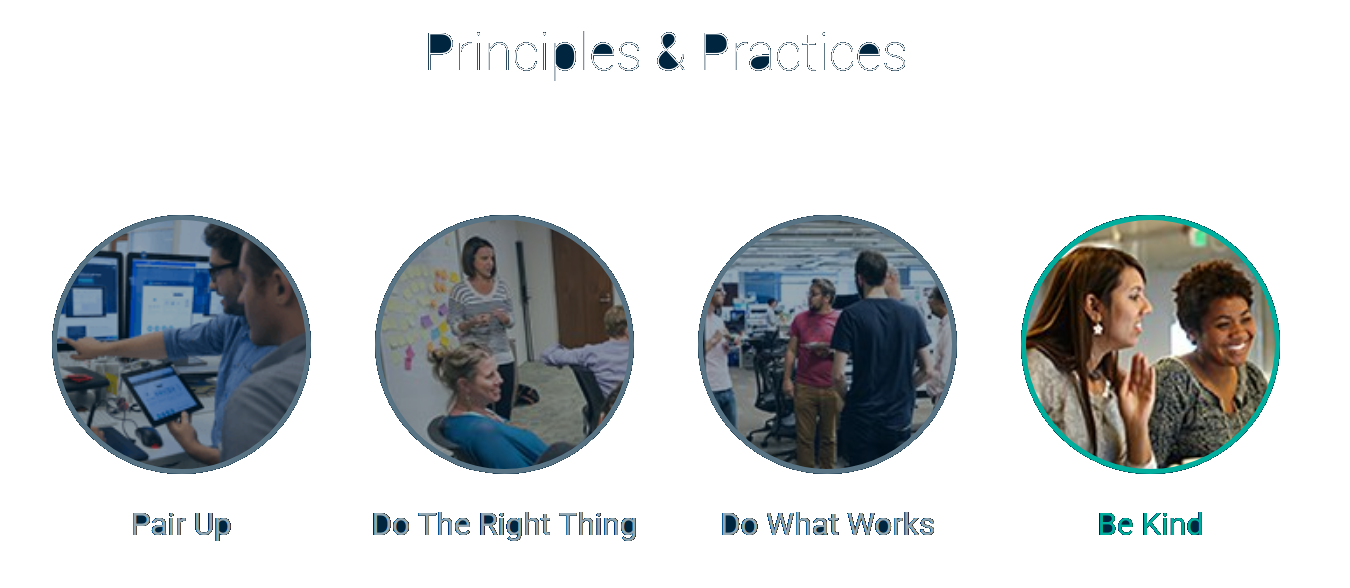 Principles & Practices

Pair Up

Do The Right Thing

Do What Works

Be Kind